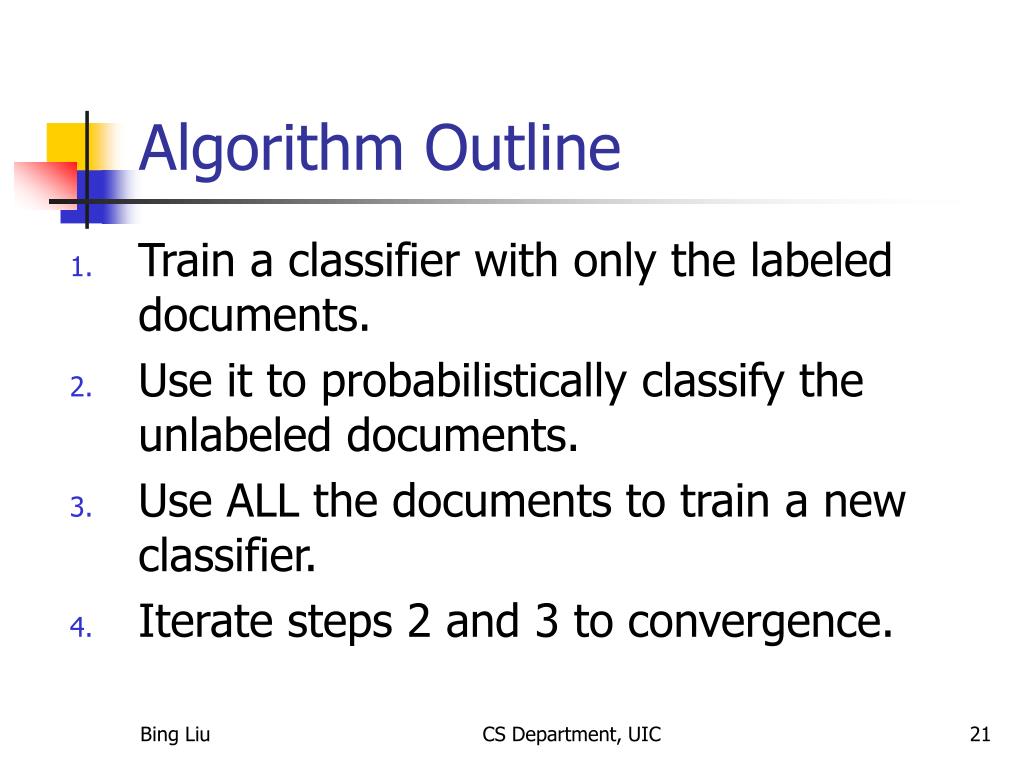 Algorithm Outline

1. Train a classifier with only the labeled documents.
2. Use it to probabilistically classify the unlabeled documents.
3. Use ALL the documents to train a new classifier.
4. Iterate steps 2 and 3 to convergence.

Bing Liu

CS Department, UIC

21